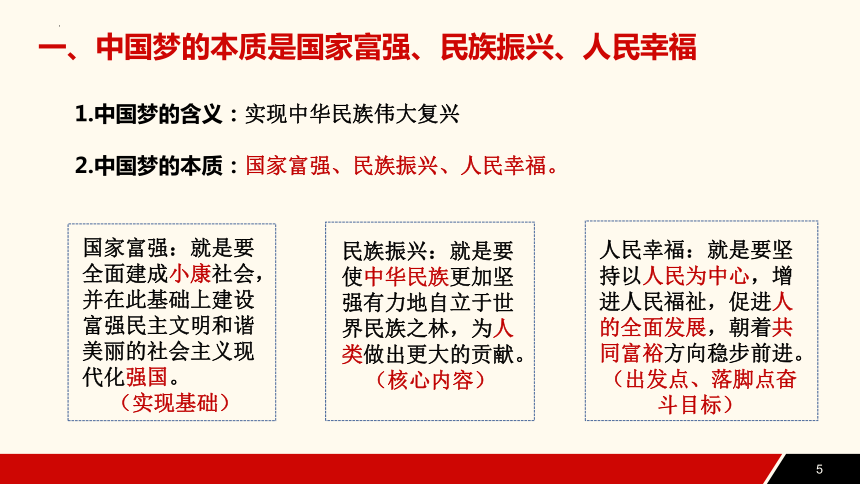 一、中国梦的本质是国家富强、民族振兴、人民幸福

1.中国梦的含义：实现中华民族伟大复兴

2.中国梦的本质：国家富强、民族振兴、人民幸福。

国家富强：就是要全面建成小康社会，并在此基础上建设富强民主文明和谐美丽的社会主义现代化强国。
（实现基础）

民族振兴：就是要使中华民族更加坚强有力地自立于世界民族之林，为人类做出更大的贡献。
（核心内容）

人民幸福：就是要坚持以人民为中心，增进人民福祉，促进人的全面发展，朝着共同富裕方向稳步前进。
（出发点、落脚点奋斗目标）

5